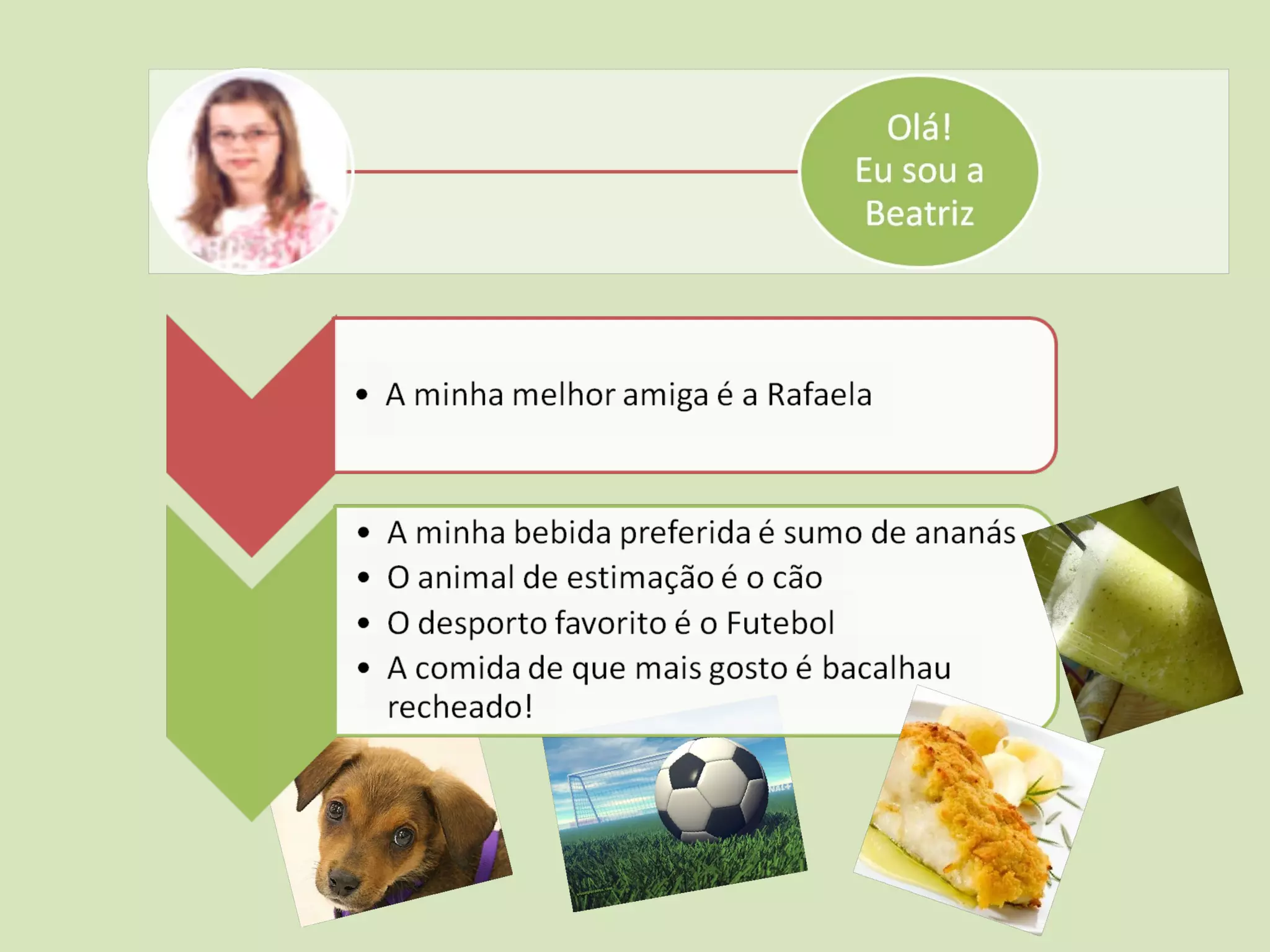 Olá!
Eu sou a
Beatriz

• A minha melhor amiga é a Rafaela

• A minha bebida preferida é sumo de ananás
• O animal de estimação é o cão
• O desporto favorito é o Futebol
• A comida de que mais gosto é bacalhau recheado!